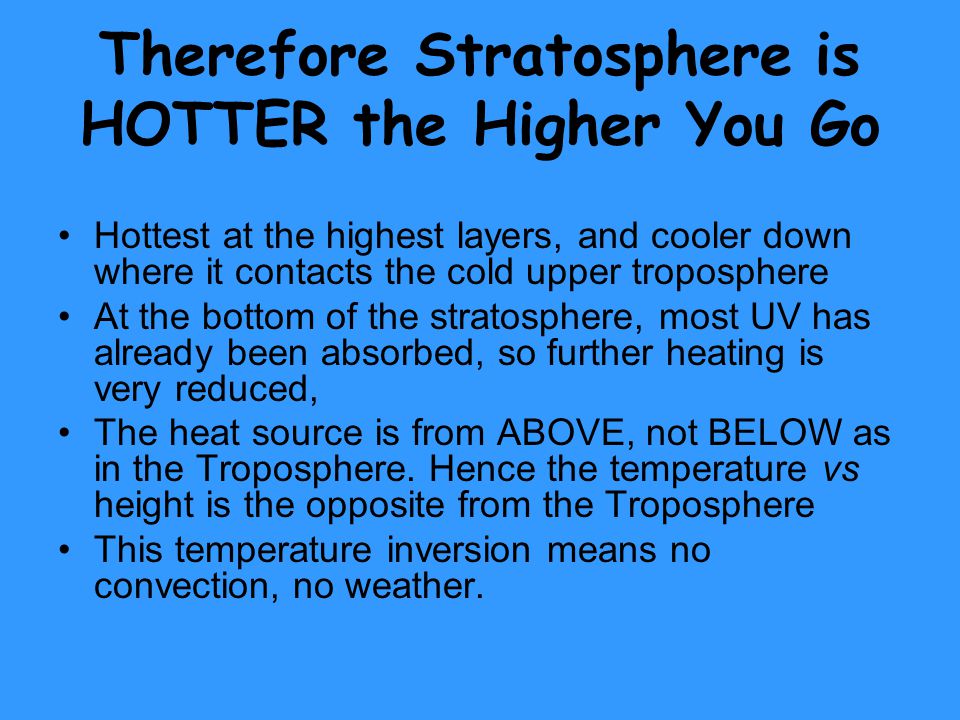 Therefore Stratosphere is HOTTER the Higher You Go

• Hottest at the highest layers, and cooler down where it contacts the cold upper troposphere
• At the bottom of the stratosphere, most UV has already been absorbed, so further heating is very reduced,
• The heat source is from ABOVE, not BELOW as in the Troposphere. Hence the temperature vs height is the opposite from the Troposphere
• This temperature inversion means no convection, no weather.